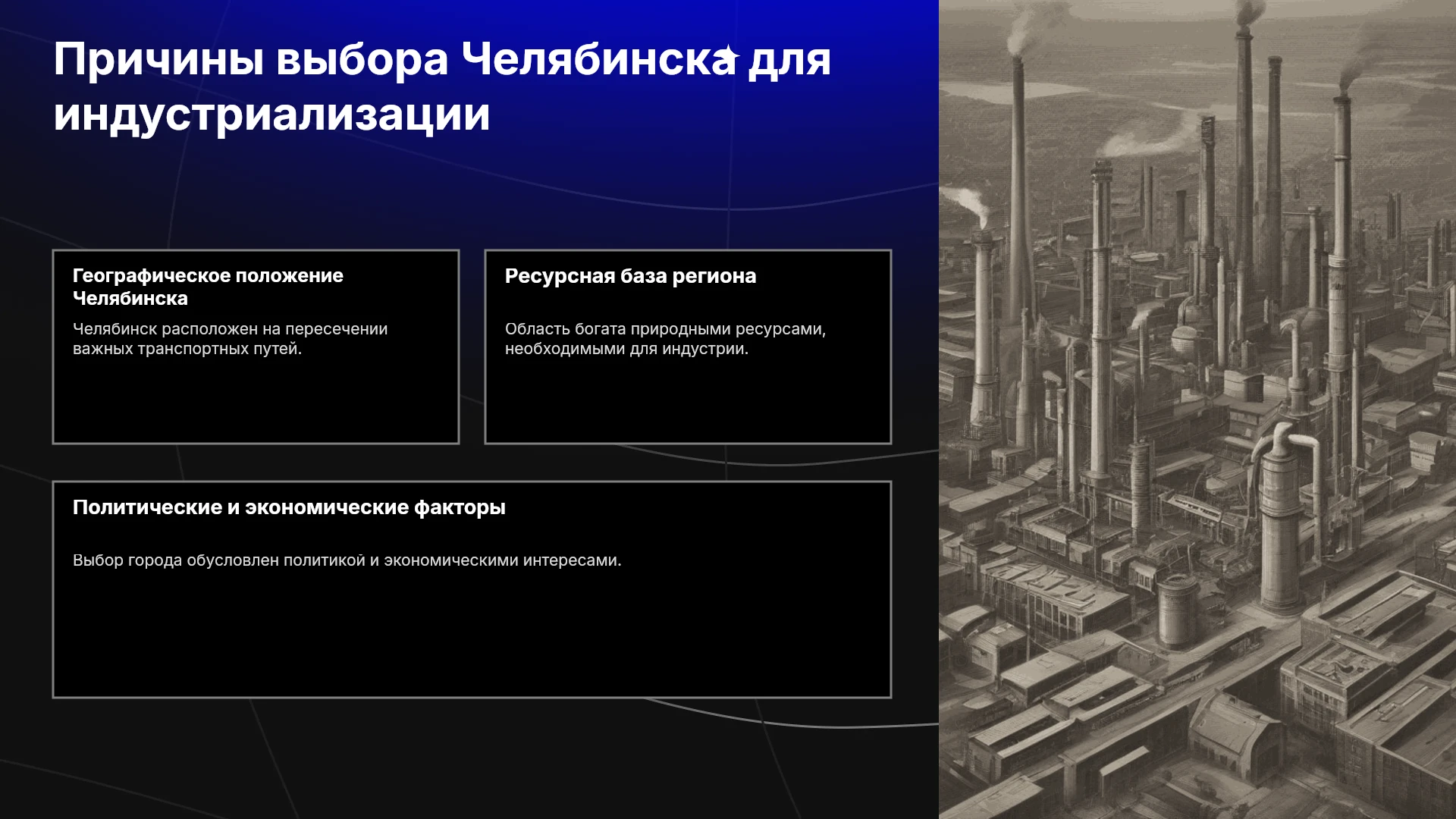 Причины выбора Челябинска для индустриализации

Географическое положение Челябинска

Челябинск расположен на пересечении важных транспортных путей.

Ресурсная база региона

Область богата природными ресурсами, необходимыми для индустрии.

Политические и экономические факторы

Выбор города обусловлен политикой и экономическими интересами.